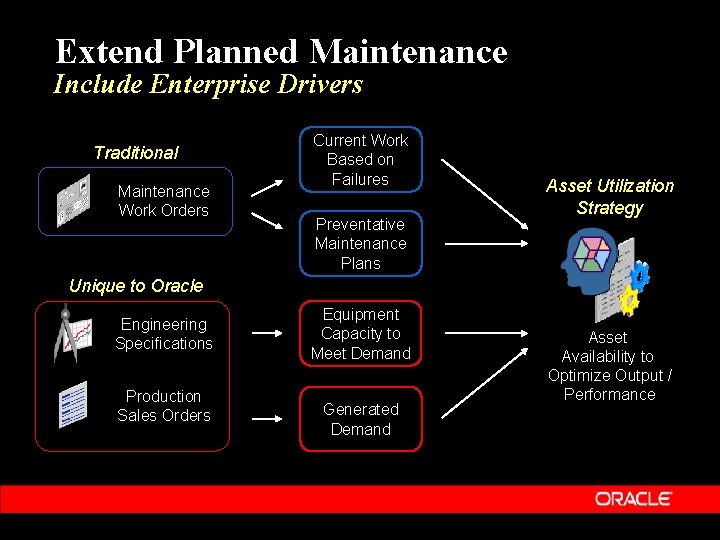 Extend Planned Maintenance
Include Enterprise Drivers

Traditional

Maintenance Work Orders

Unique to Oracle

Engineering Specifications

Production Sales Orders

Current Work Based on Failures

Preventative Maintenance Plans

Equipment Capacity to Meet Demand

Generated Demand

Asset Utilization Strategy

Asset Availability to Optimize Output / Performance

ORACLE